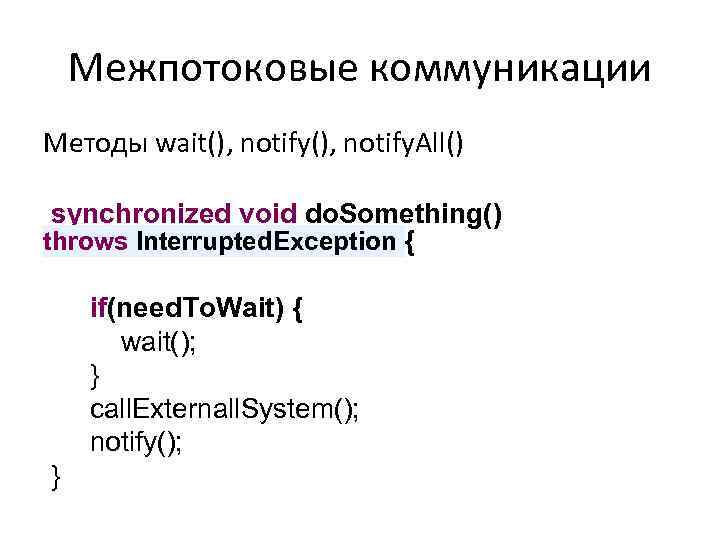 Межпотоковые коммуникации

Методы wait(), notify(), notifyAll()

synchronized void doSomething()
throws InterruptedException {

if(needToWait) {
wait();
}
callExternallSystem();
notify();
}